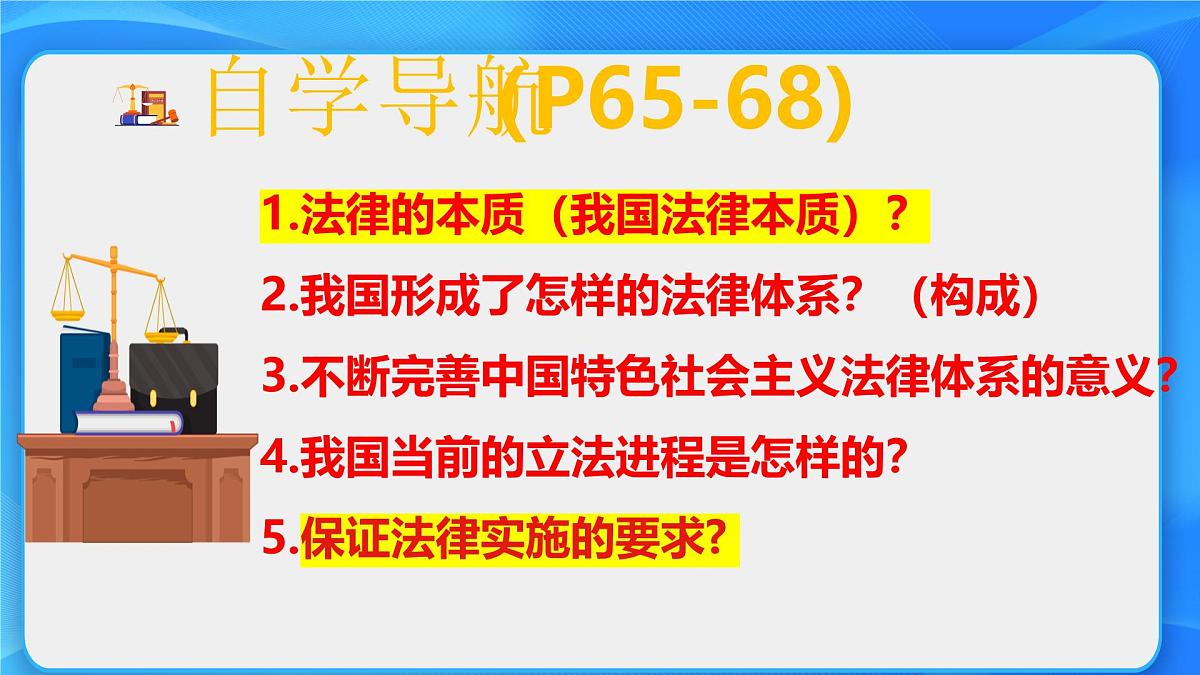 自学导航(P65-68)

1.法律的本质（我国法律本质）？

2.我国形成了怎样的法律体系？（构成）

3.不断完善中国特色社会主义法律体系的意义？

4.我国当前的立法进程是怎样的？

5.保证法律实施的要求？